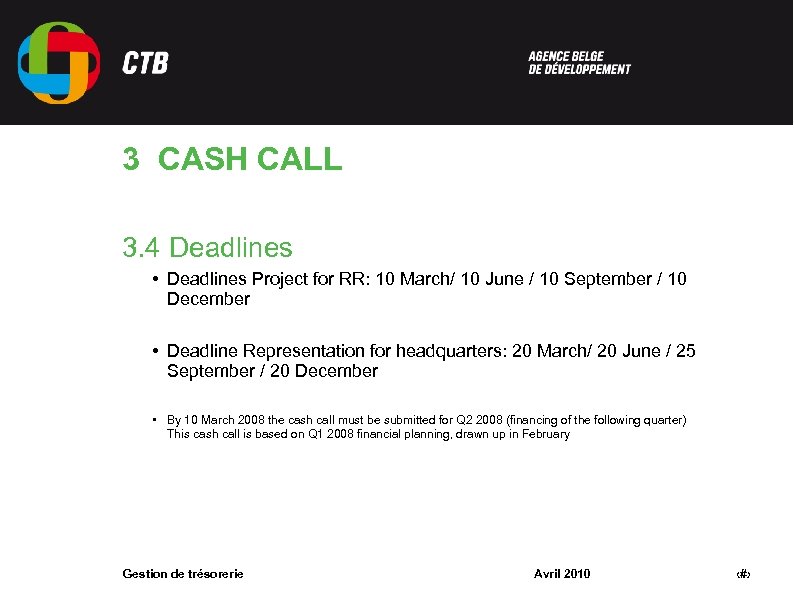 CTB

AGENCE BELGE
DE DÉVELOPPEMENT

3 CASH CALL

3.4 Deadlines

• Deadlines Project for RR: 10 March/ 10 June / 10 September / 10 December

• Deadline Representation for headquarters: 20 March/ 20 June / 25 September / 20 December

• By 10 March 2008 the cash call must be submitted for Q2 2008 (financing of the following quarter) This cash call is based on Q1 2008 financial planning, drawn up in February

Gestion de trésorerie

Avril 2010

‹#›